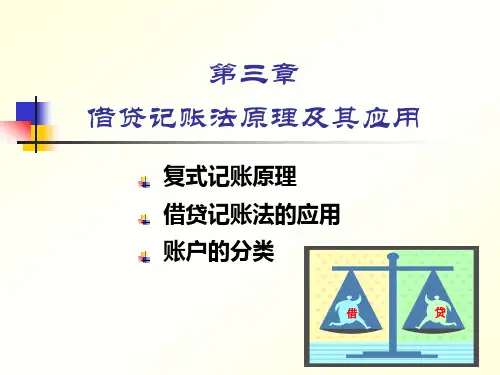 第三章
借贷记账法原理及其应用

复式记账原理
借贷记账法的应用
账户的分类

借
贷